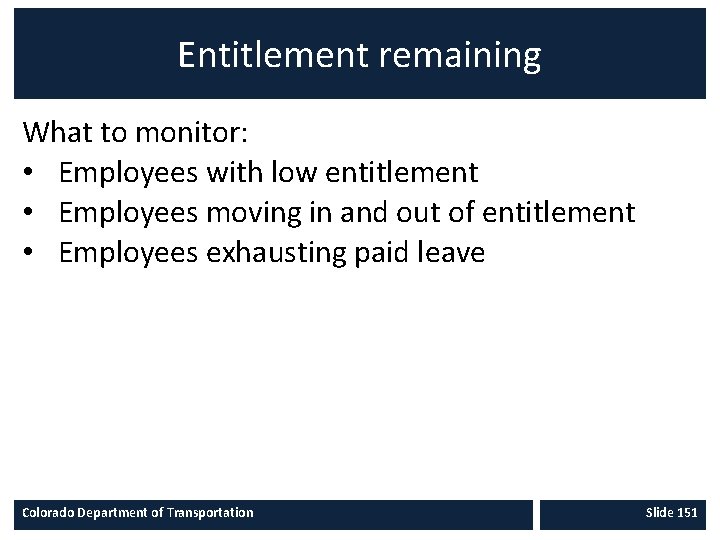 Entitlement remaining

What to monitor:
• Employees with low entitlement
• Employees moving in and out of entitlement
• Employees exhausting paid leave

Colorado Department of Transportation

Slide 151